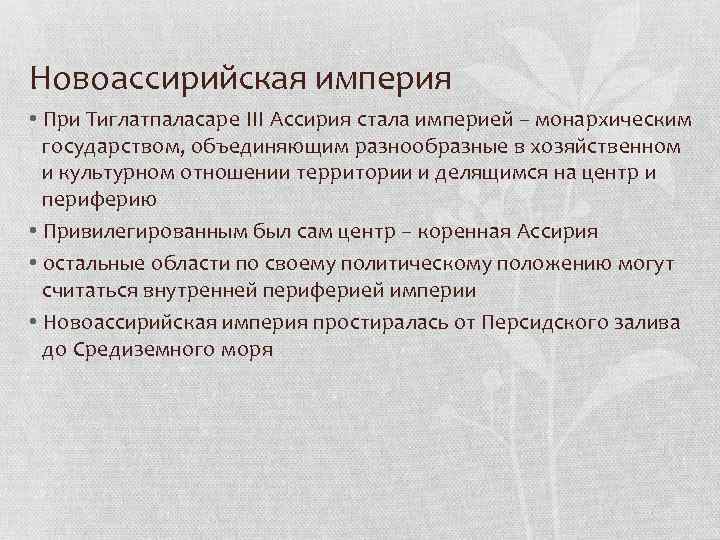 Новоассирийская империя

• При Тиглатпаласаре III Ассирия стала империей – монархическим государством, объединяющим разнообразные в хозяйственном и культурном отношении территории и делящимся на центр и периферию

• Привилегированным был сам центр – коренная Ассирия

• остальные области по своему политическому положению могут считаться внутренней периферией империи

• Новоассирийская империя простиралась от Персидского залива до Средиземного моря